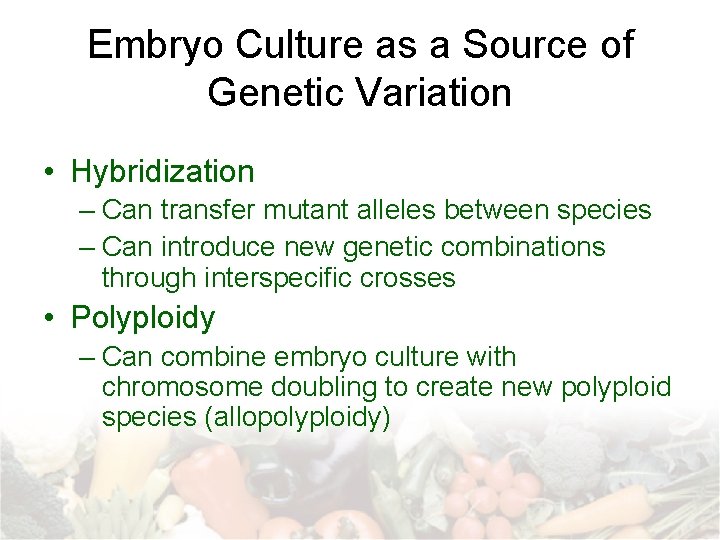 Embryo Culture as a Source of Genetic Variation

• Hybridization
– Can transfer mutant alleles between species
– Can introduce new genetic combinations through interspecific crosses

• Polyploidy
– Can combine embryo culture with chromosome doubling to create new polyploid species (allopolyploidy)